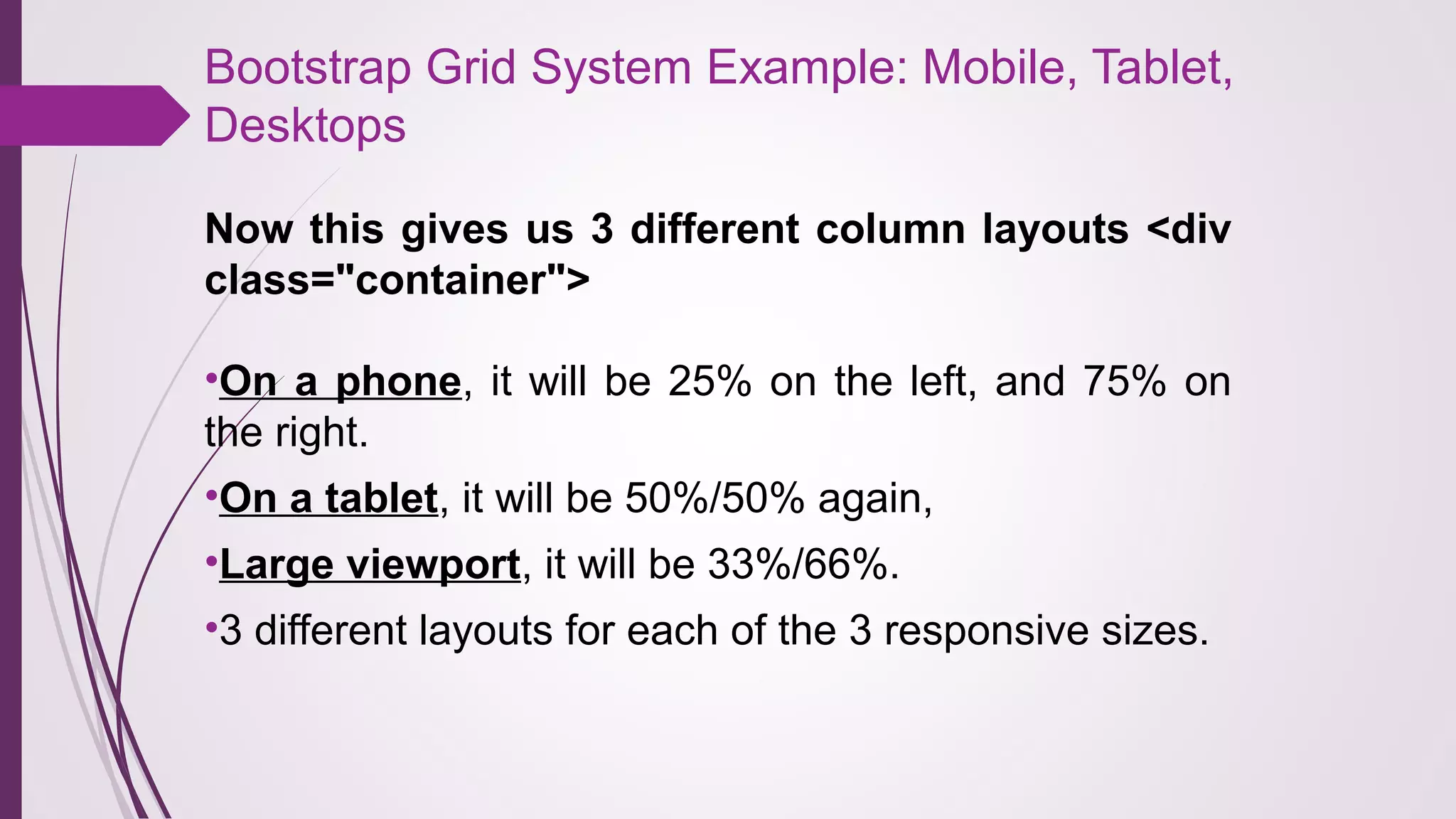 Bootstrap Grid System Example: Mobile, Tablet, Desktops

Now this gives us 3 different column layouts <div class="container">

•On a phone, it will be 25% on the left, and 75% on the right.

•On a tablet, it will be 50%/50% again,

•Large viewport, it will be 33%/66%.

•3 different layouts for each of the 3 responsive sizes.